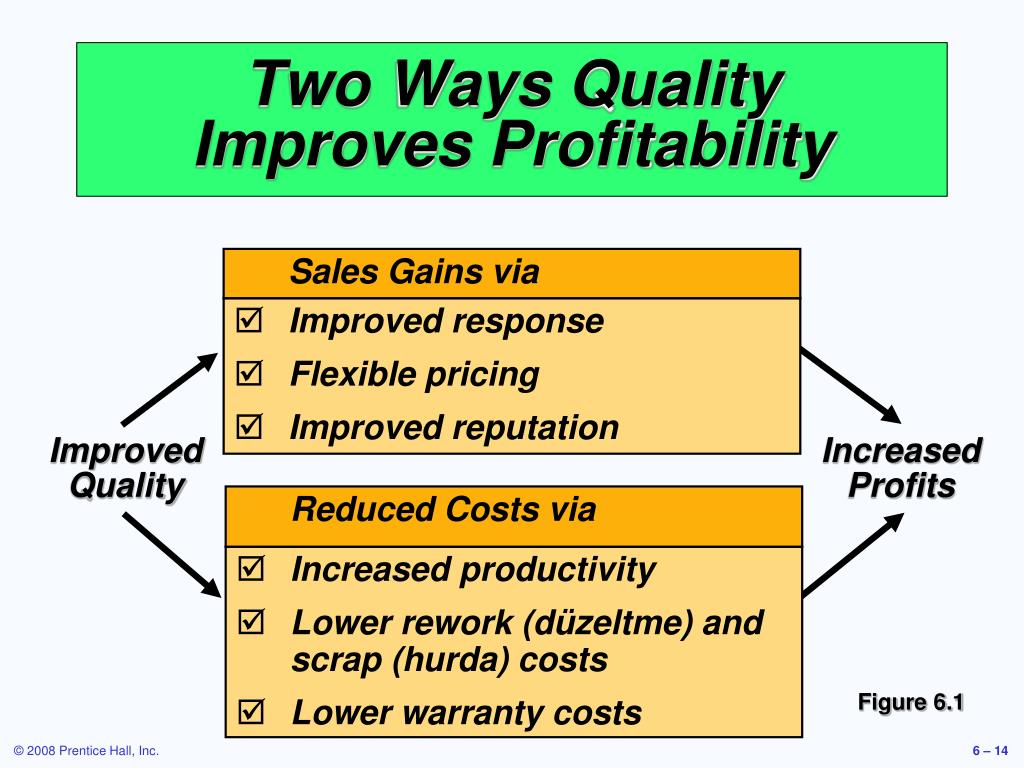 Two Ways Quality Improves Profitability

Improved Quality

Sales Gains via

☑ Improved response

☑ Flexible pricing

☑ Improved reputation

Reduced Costs via

☑ Increased productivity

☑ Lower rework (düzeltme) and scrap (hurda) costs

☑ Lower warranty costs

Increased Profits

Figure 6.1

© 2008 Prentice Hall, Inc.

6 – 14